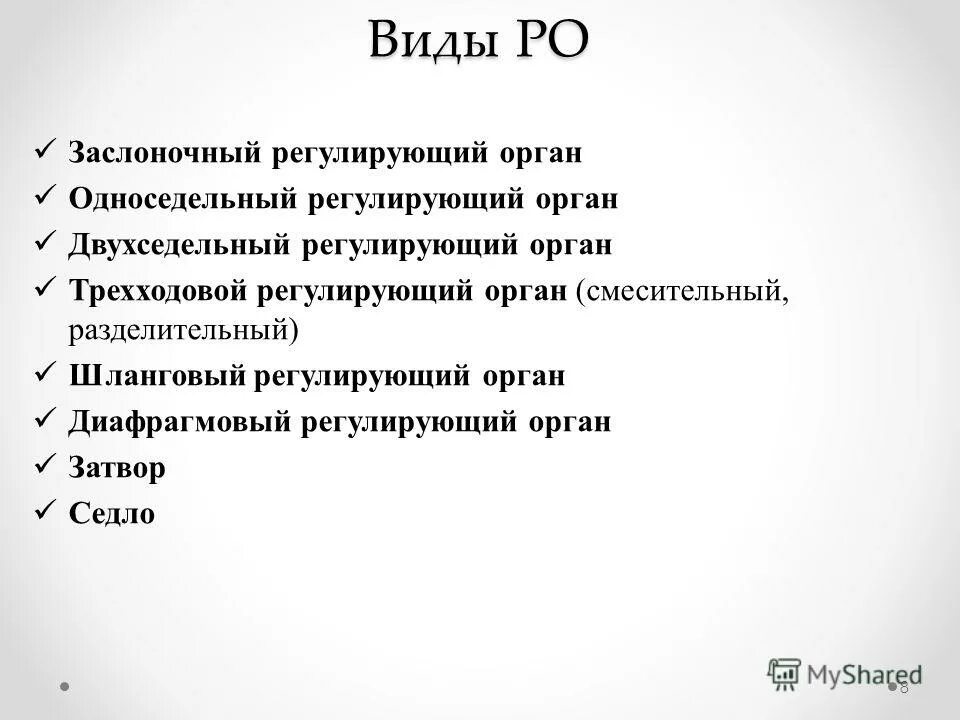 Виды РО

✓ Заслоночный регулирующий орган
✓ Односедельный регулирующий орган
✓ Двухседельный регулирующий орган
✓ Трехходовой регулирующий орган (смесительный, разделительный)
✓ Шланговый регулирующий орган
✓ Диафрагмовый регулирующий орган
✓ Затвор
✓ Седло

MyShared
8